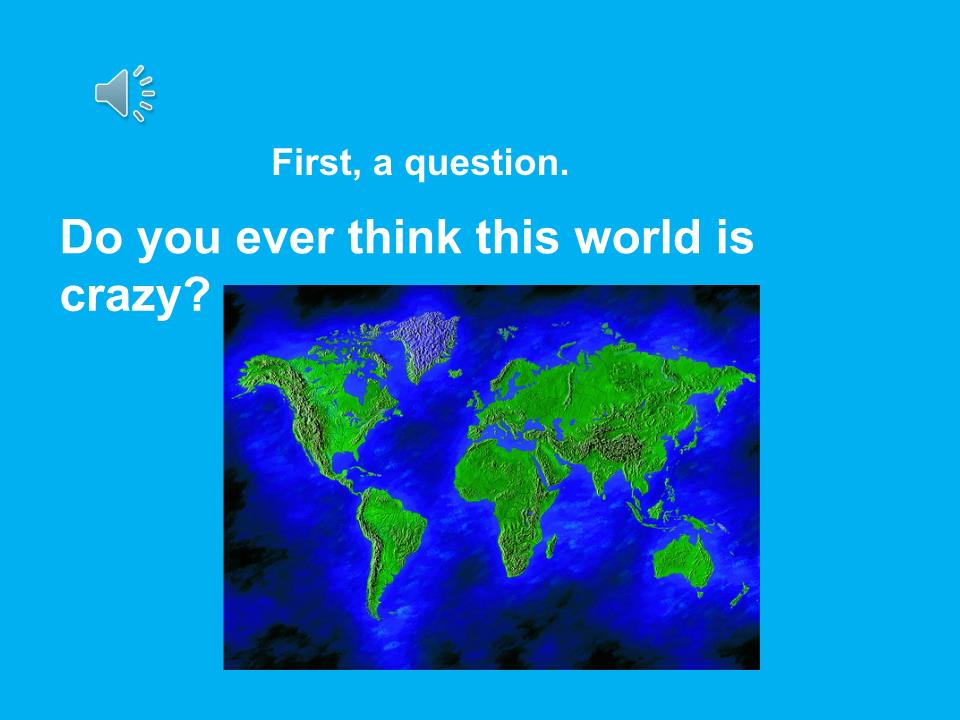 First, a question.

Do you ever think this world is crazy?